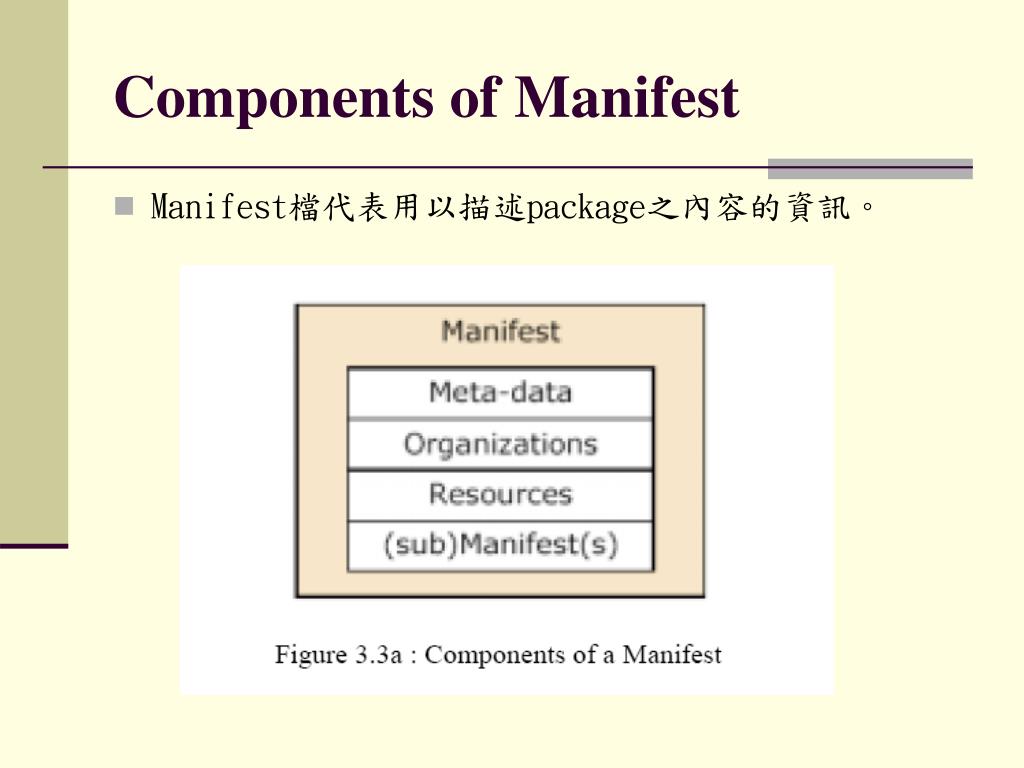 Components of Manifest

Manifest檔代表用以描述package之內容的資訊。

Manifest

Meta-data

Organizations

Resources

(sub)Manifest(s)

Figure 3.3a : Components of a Manifest